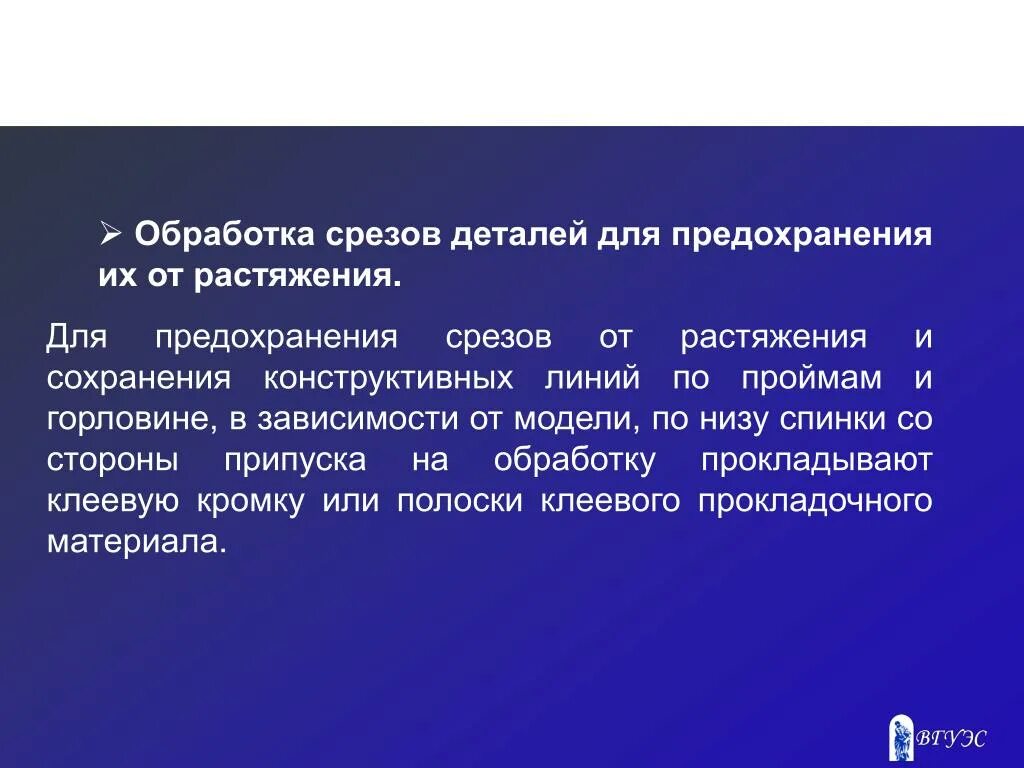 ➢ Обработка срезов деталей для предохранения их от растяжения.

Для предохранения срезов от растяжения и сохранения конструктивных линий по проймам и горловине, в зависимости от модели, по низу спинки со стороны припуска на обработку прокладывают клеевую кромку или полоски клеевого прокладочного материала.

ВГУЭС